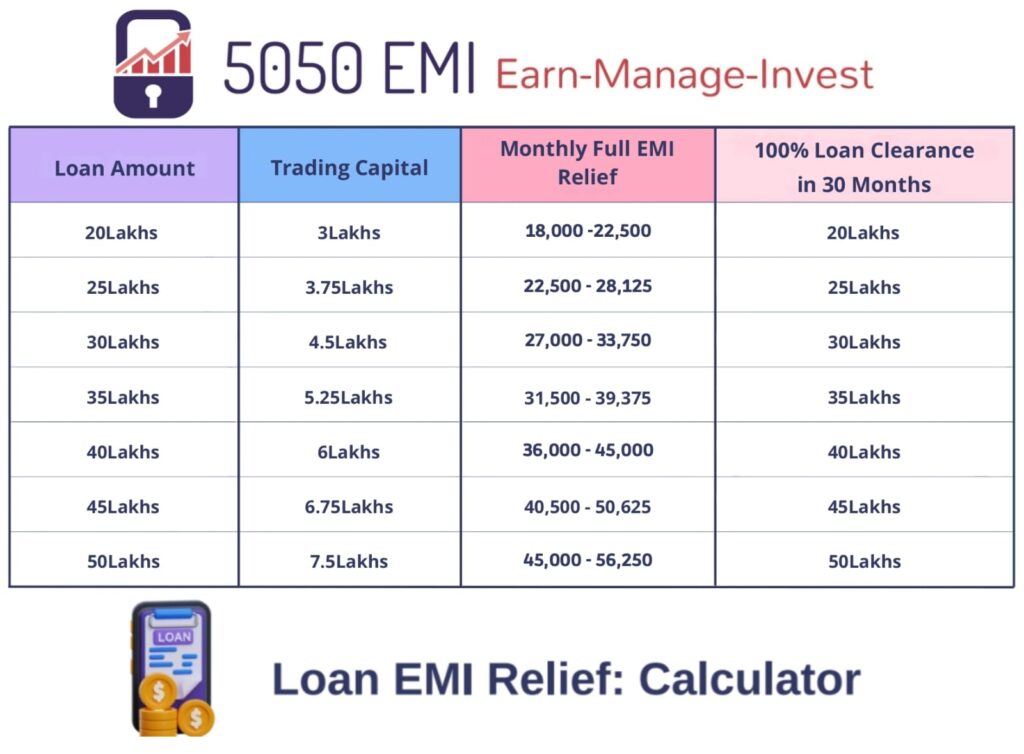 5050 EMI Earn-Manage-Invest

| Loan Amount | Trading Capital | Monthly Full EMI Relief | 100% Loan Clearance in 30 Months |
|---|---|---|---|
| 20Lakhs | 3Lakhs | 18,000 -22,500 | 20Lakhs |
| 25Lakhs | 3.75Lakhs | 22,500 - 28,125 | 25Lakhs |
| 30Lakhs | 4.5Lakhs | 27,000 - 33,750 | 30Lakhs |
| 35Lakhs | 5.25Lakhs | 31,500 - 39,375 | 35Lakhs |
| 40Lakhs | 6Lakhs | 36,000 - 45,000 | 40Lakhs |
| 45Lakhs | 6.75Lakhs | 40,500 - 50,625 | 45Lakhs |
| 50Lakhs | 7.5Lakhs | 45,000 - 56,250 | 50Lakhs |

LOAN

Loan EMI Relief: Calculator